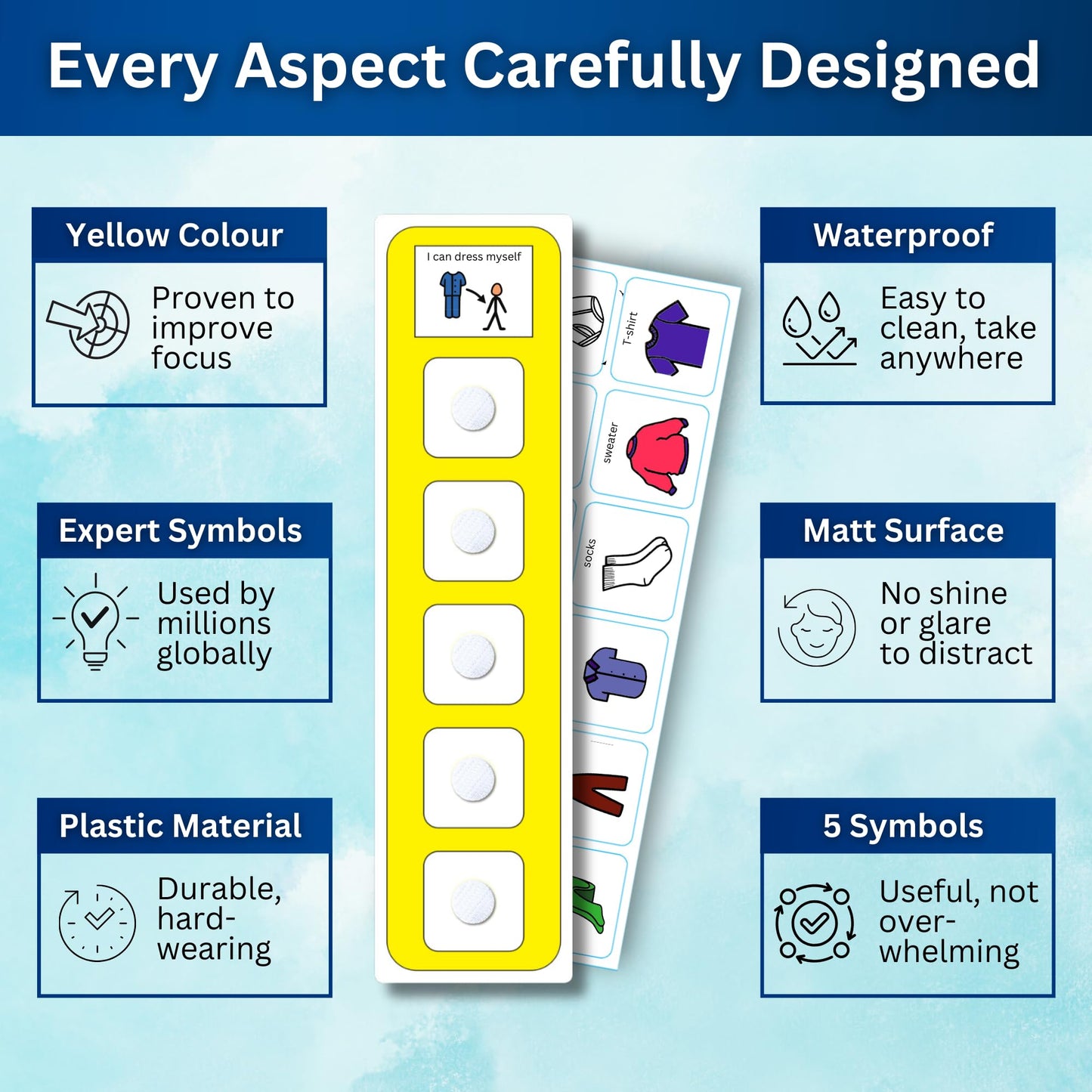 Every Aspect Carefully Designed

Yellow Colour

Proven to improve focus

Expert Symbols

Used by millions globally

Plastic Material

Durable, hard-wearing

I can dress myself

T-shirt

sweater

socks

Waterproof

Easy to clean, take anywhere

Matt Surface

No shine or glare to distract

5 Symbols

Useful, not over-whelming